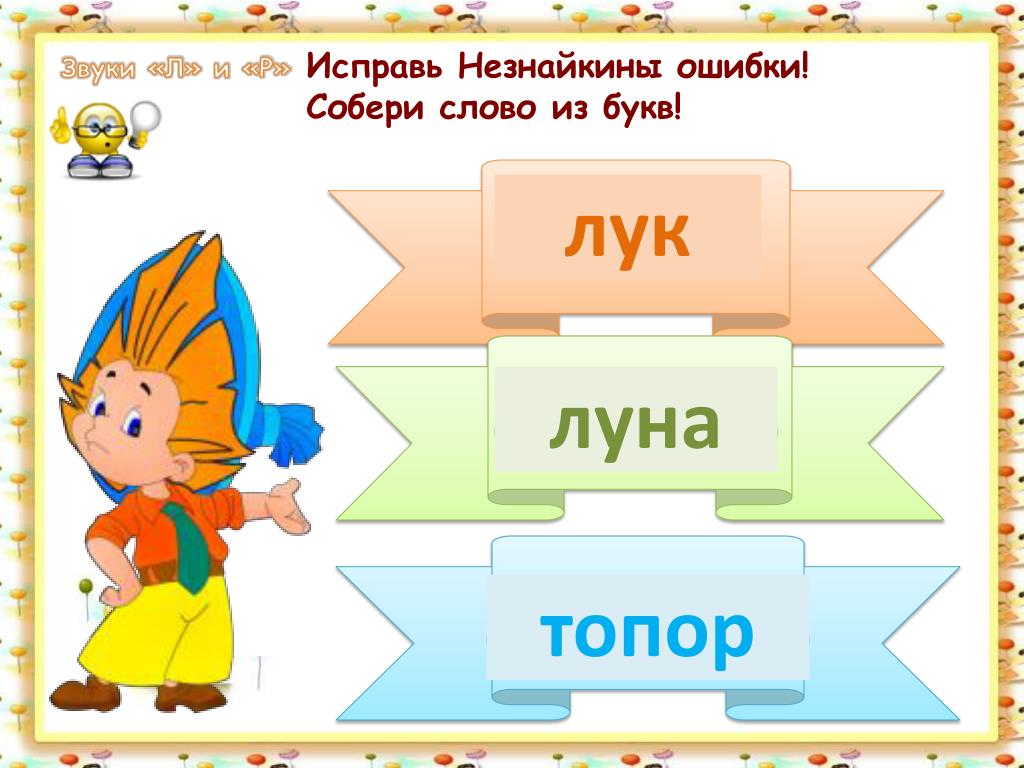 Звуки «Л» и «Р»

Исправь Незнайкины ошибки!
Собери слово из букв!

лук

луна

топор